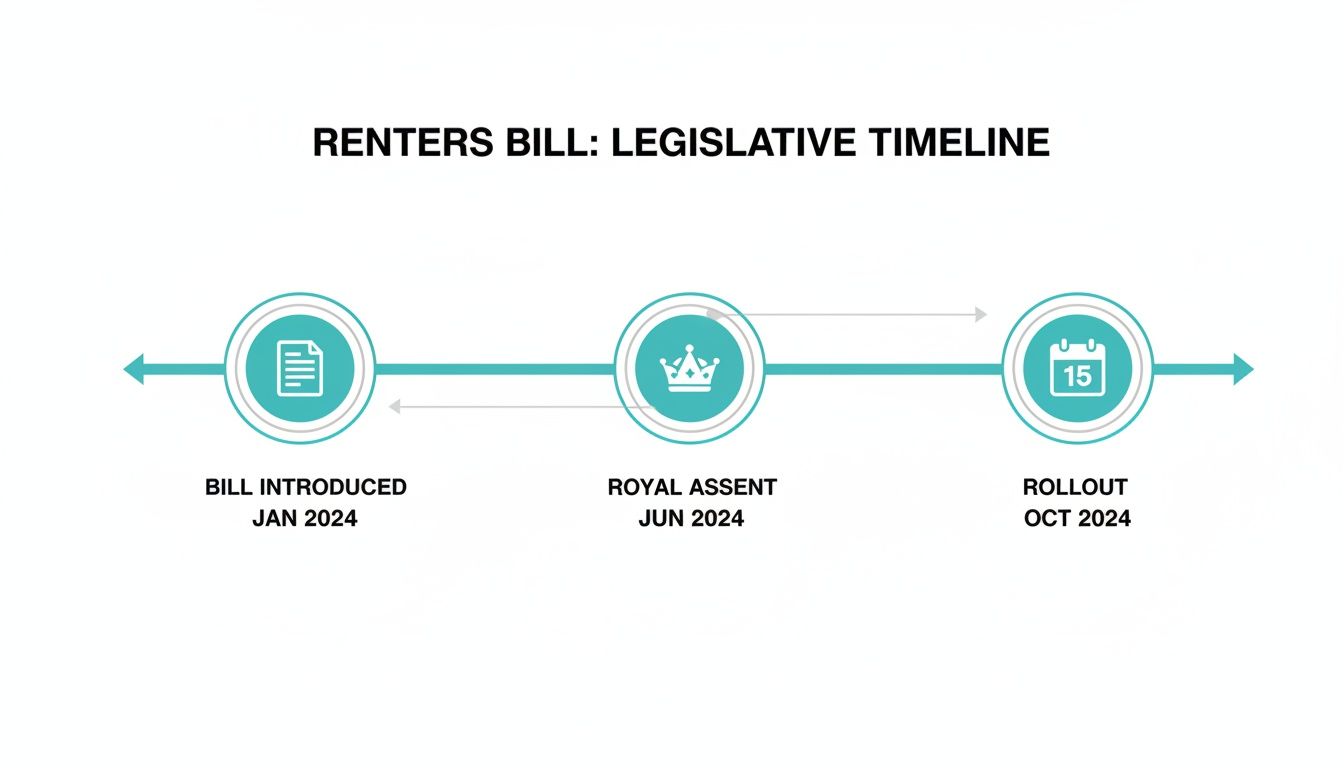 RENTERS BILL: LEGISLATIVE TIMELINE

15

BILL INTRODUCED
JAN 2024

ROYAL ASSENT
JUN 2024

ROLLOUT
OCT 2024